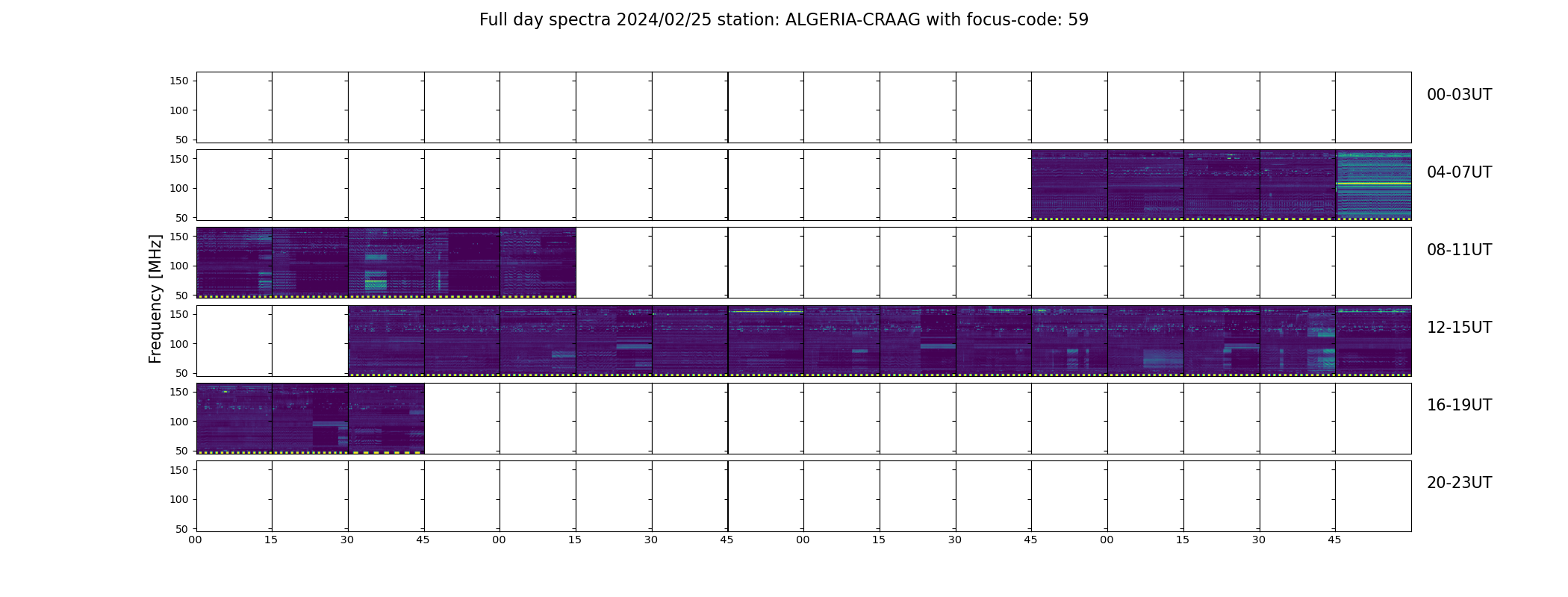 Full day spectra 2024/02/25 station: ALGERIA-CRAAG with focus-code: 59

Frequency [MHz]

150
100
50
00-03UT

150
100
50
04-07UT

150
100
50
08-11UT

150
100
50
12-15UT

150
100
50
16-19UT

150
100
50
20-23UT

00 15 30 45 00 15 30 45 00 15 30 45 00 15 30 45